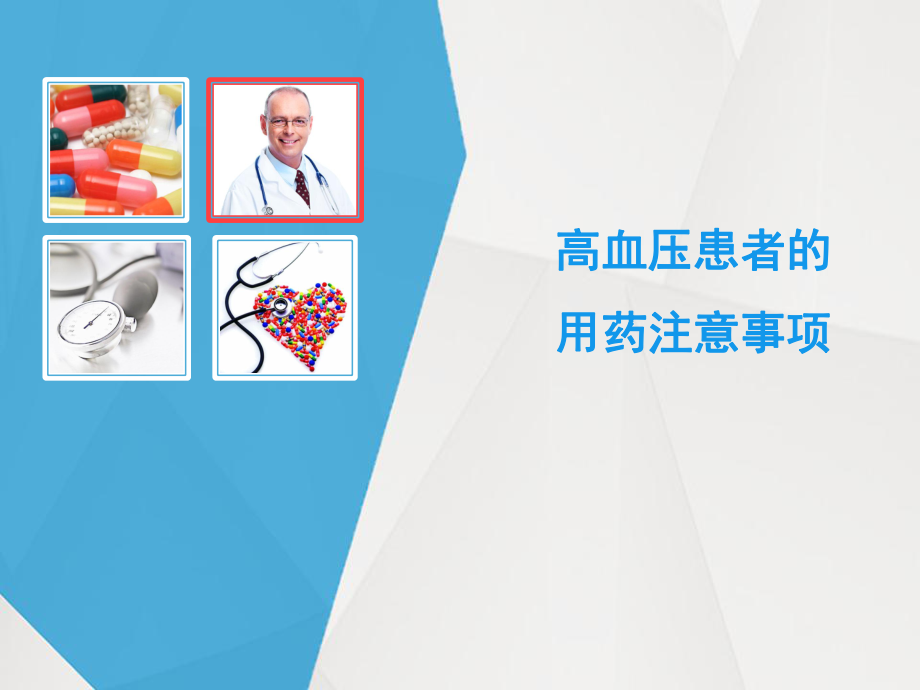 高血压患者的
用药注意事项